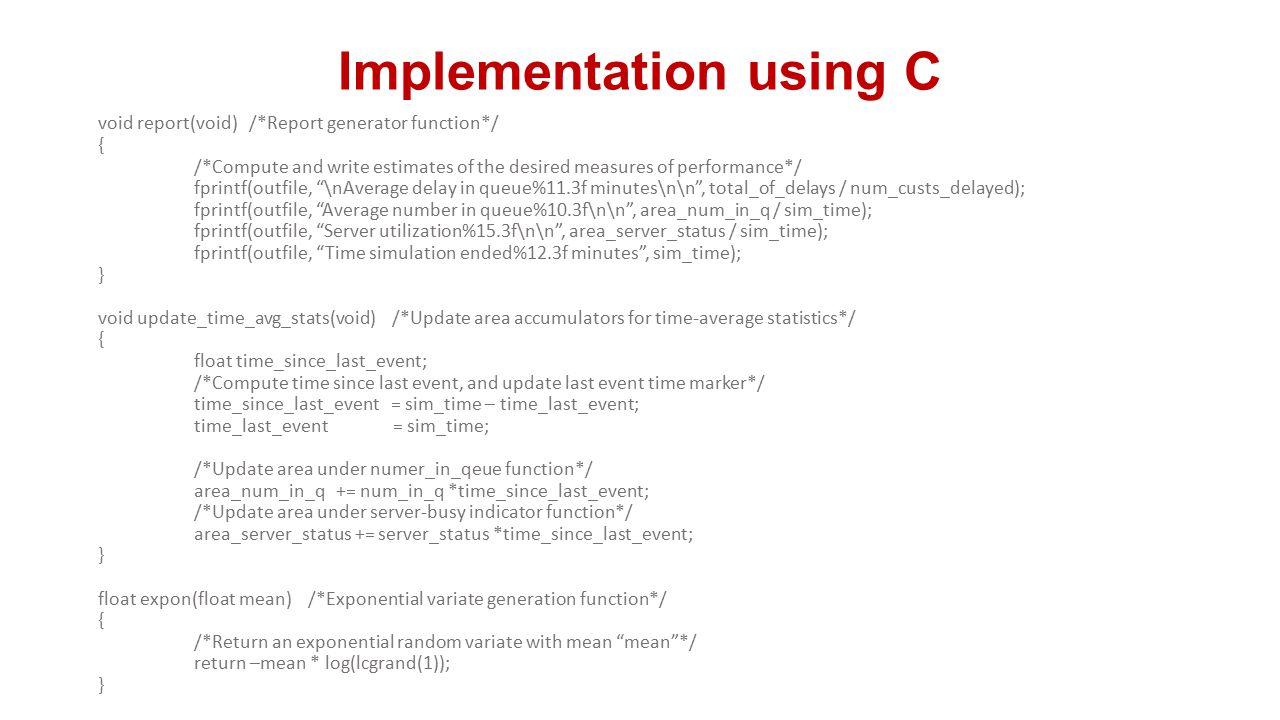 Implementation using C

void report(void) /*Report generator function*/
{
/*Compute and write estimates of the desired measures of performance*/
fprintf(outfile, “\nAverage delay in queue%11.3f minutes\n\n”, total_of_delays / num_custs_delayed);
fprintf(outfile, “Average number in queue%10.3f\n\n”, area_num_in_q / sim_time);
fprintf(outfile, “Server utilization%15.3f\n\n”, area_server_status / sim_time);
fprintf(outfile, “Time simulation ended%12.3f minutes”, sim_time);
}

void update_time_avg_stats(void) /*Update area accumulators for time-average statistics*/
{
float time_since_last_event;
/*Compute time since last event, and update last event time marker*/
time_since_last_event = sim_time – time_last_event;
time_last_event = sim_time;

/*Update area under numer_in_qeue function*/
area_num_in_q += num_in_q *time_since_last_event;
/*Update area under server-busy indicator function*/
area_server_status += server_status *time_since_last_event;
}

float expon(float mean) /*Exponential variate generation function*/
{
/*Return an exponential random variate with mean “mean”*/
return –mean * log(lcgrand(1));
}